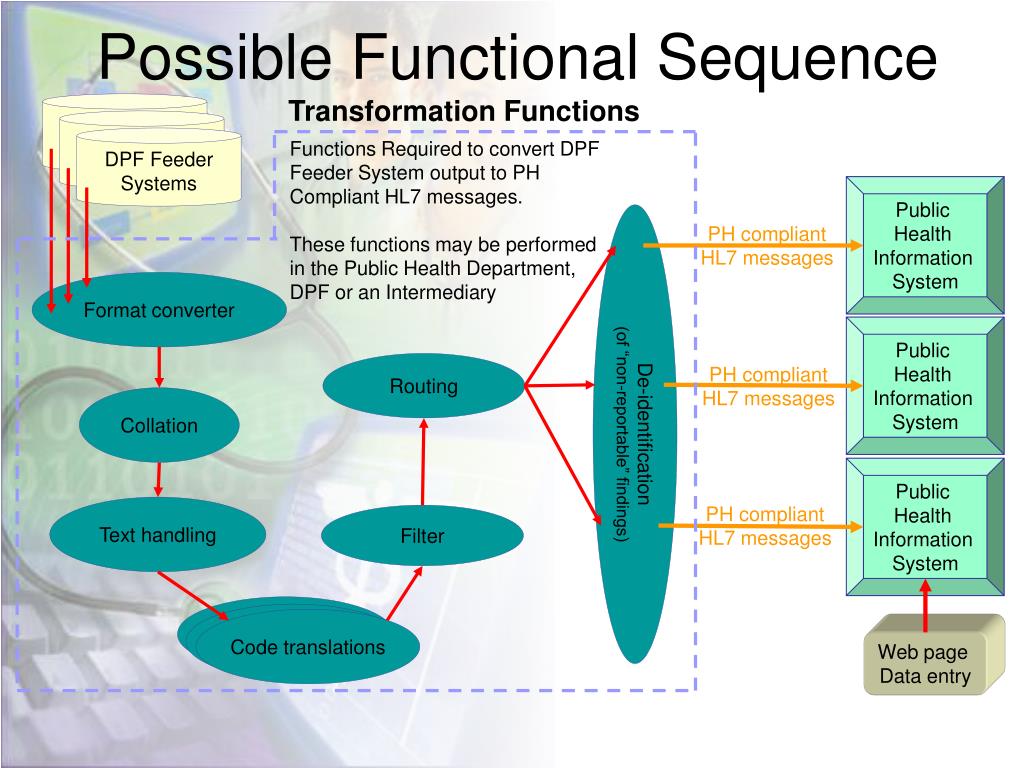 Possible Functional Sequence

Transformation Functions

DPF Feeder Systems

Functions Required to convert DPF Feeder System output to PH Compliant HL7 messages.

These functions may be performed in the Public Health Department, DPF or an Intermediary

Format converter

Collation

Text handling

Code translations

Filter

Routing

De-identification
(of "non-reportable" findings)

PH compliant HL7 messages

PH compliant HL7 messages

PH compliant HL7 messages

Public Health Information System

Public Health Information System

Public Health Information System

Web page Data entry